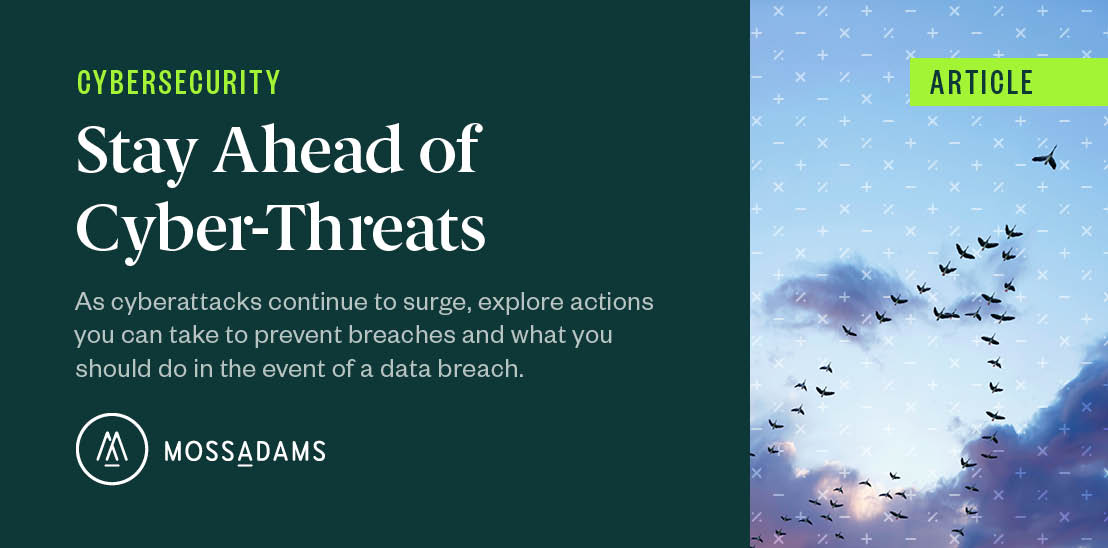 CYBERSECURITY

Stay Ahead of Cyber-Threats

As cyberattacks continue to surge, explore actions you can take to prevent breaches and what you should do in the event of a data breach.

MOSSADAMS

ARTICLE